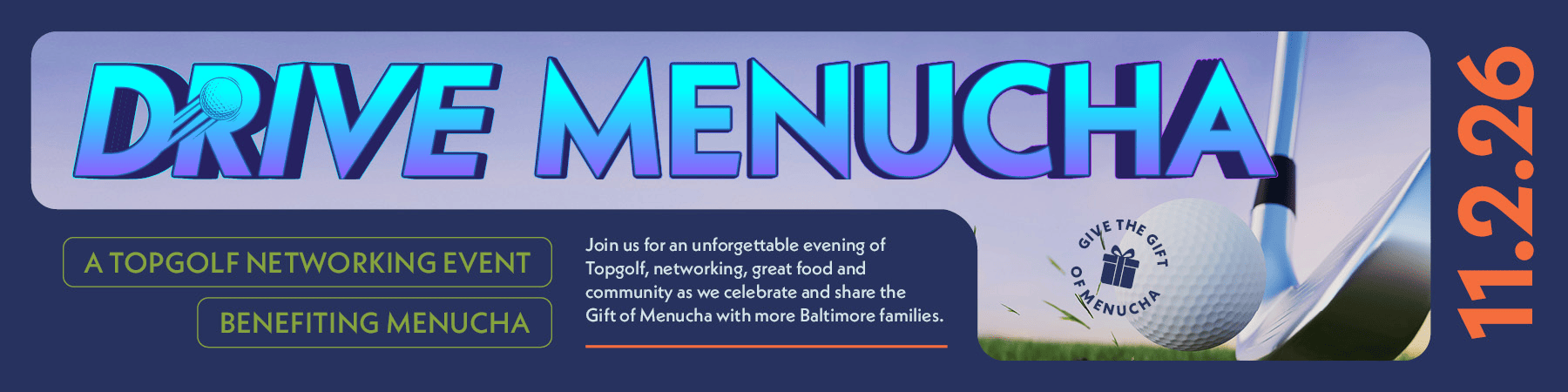 DRIVE MENUCHA

A TOPGOLF NETWORKING EVENT

BENEFITING MENUCHA

Join us for an unforgettable evening of Topgolf, networking, great food and community as we celebrate and share the Gift of Menucha with more Baltimore families.

GIVE THE GIFT OF MENUCHA

11.2.26